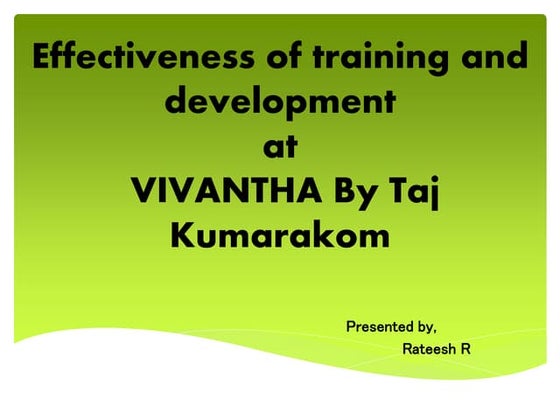 Effectiveness of training and development
at
VIVANTHA By Taj Kumarakom

Presented by,
Rateesh R